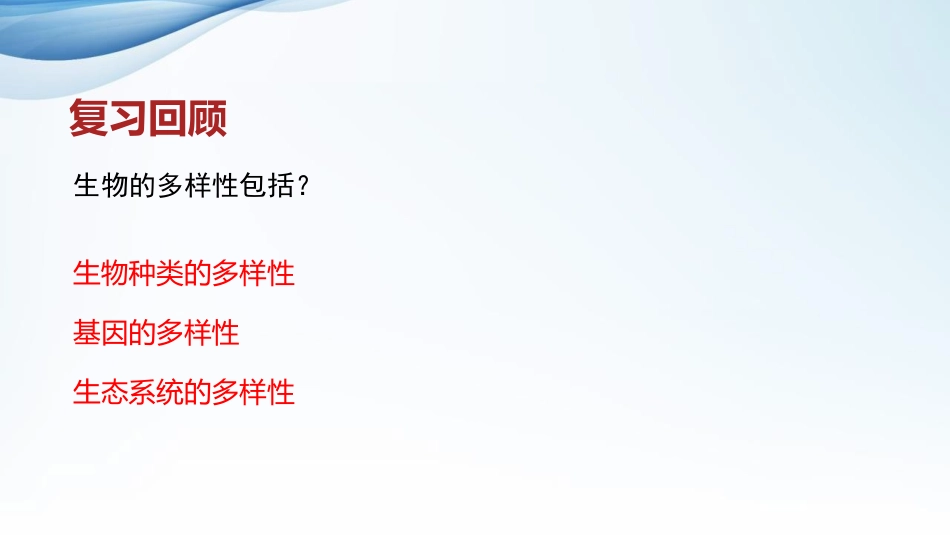 复习回顾

生物的多样性包括？

生物种类的多样性

基因的多样性

生态系统的多样性